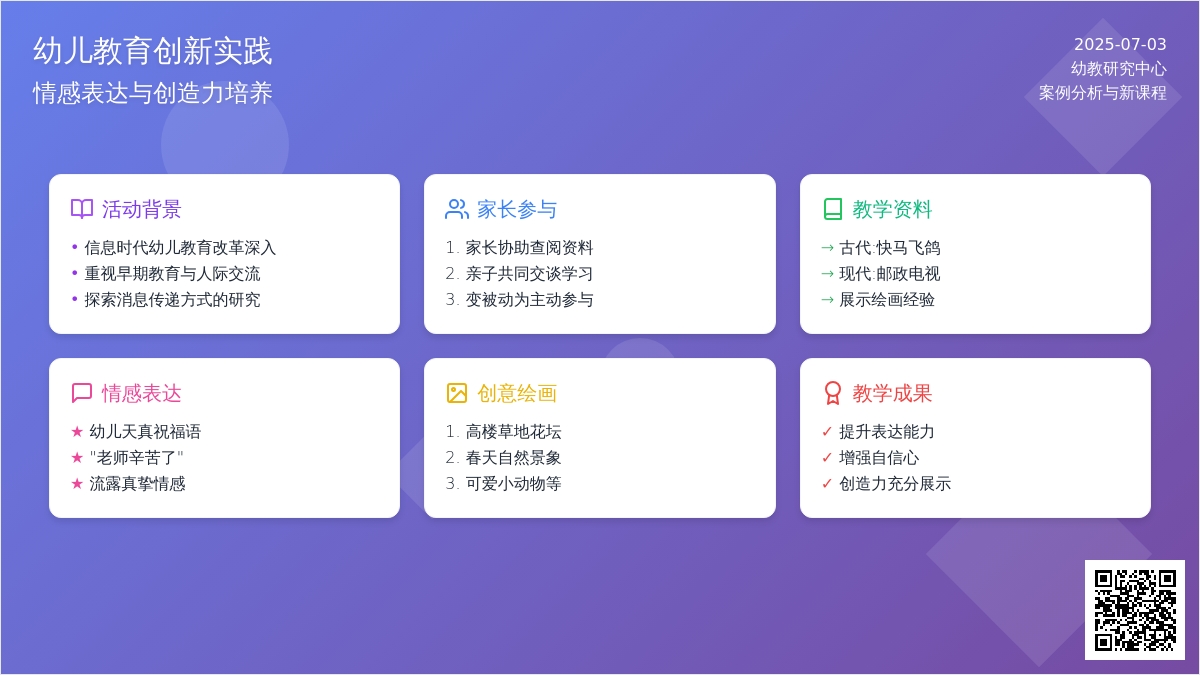 幼儿教育创新实践
情感表达与创造力培养

2025-07-03
幼教研究中心
案例分析与新课程

活动背景
• 信息时代幼儿教育改革深入
• 重视早期教育与人际交流
• 探索消息传递方式的研究

家长参与
1. 家长协助查阅资料
2. 亲子共同交谈学习
3. 变被动为主动参与

教学资料
→ 古代:快马飞鸽
→ 现代:邮政电视
→ 展示绘画经验

情感表达
★ 幼儿天真祝福语
★ "老师辛苦了"
★ 流露真挚情感

创意绘画
1. 高楼草地花坛
2. 春天自然景象
3. 可爱小动物等

教学成果
✓ 提升表达能力
✓ 增强自信心
✓ 创造力充分展示